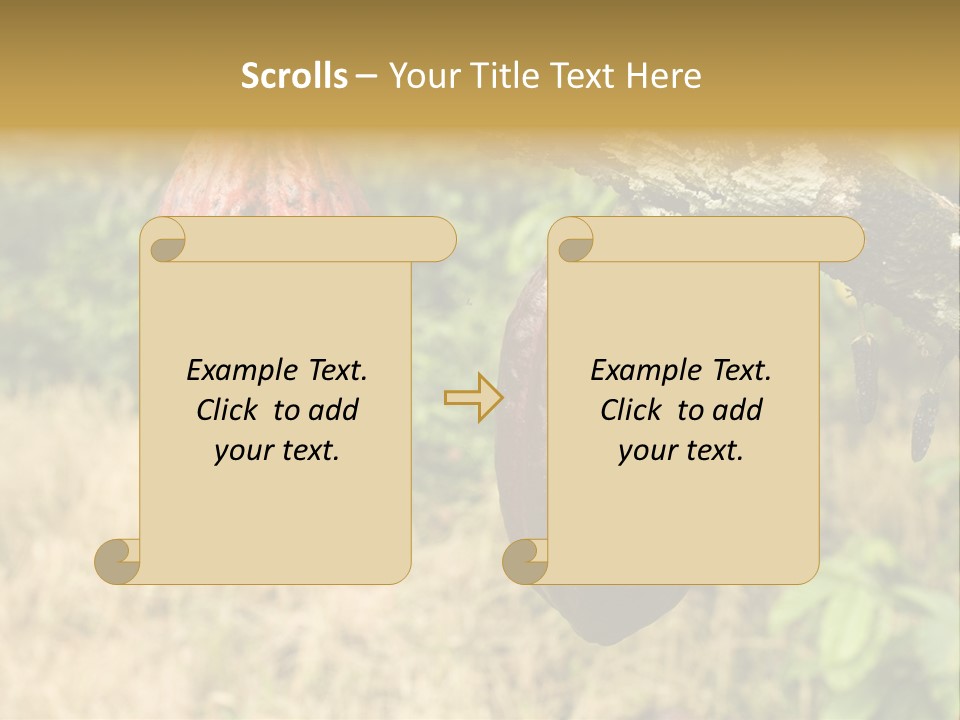 Scrolls – Your Title Text Here

Example Text. Click to add your text.

Example Text. Click to add your text.